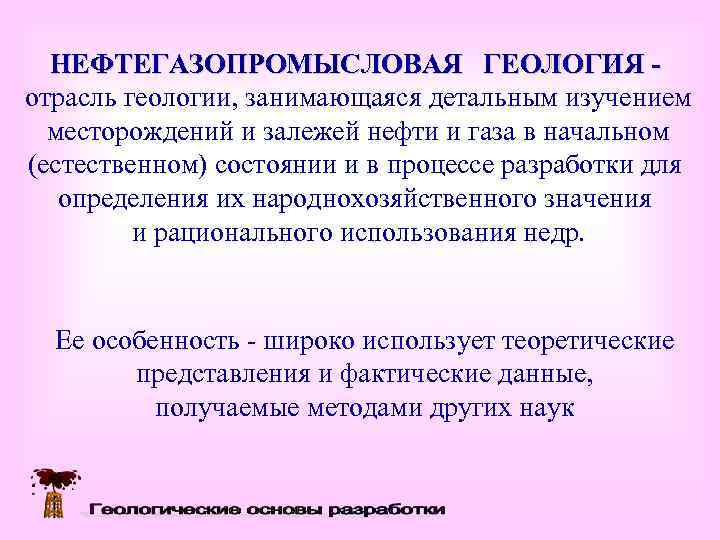 НЕФТЕГАЗОПРОМЫСЛОВАЯ ГЕОЛОГИЯ - отрасль геологии, занимающаяся детальным изучением месторождений и залежей нефти и газа в начальном (естественном) состоянии и в процессе разработки для определения их народнохозяйственного значения и рационального использования недр.

Ее особенность - широко использует теоретические представления и фактические данные, получаемые методами других наук

Геологические основы разработки